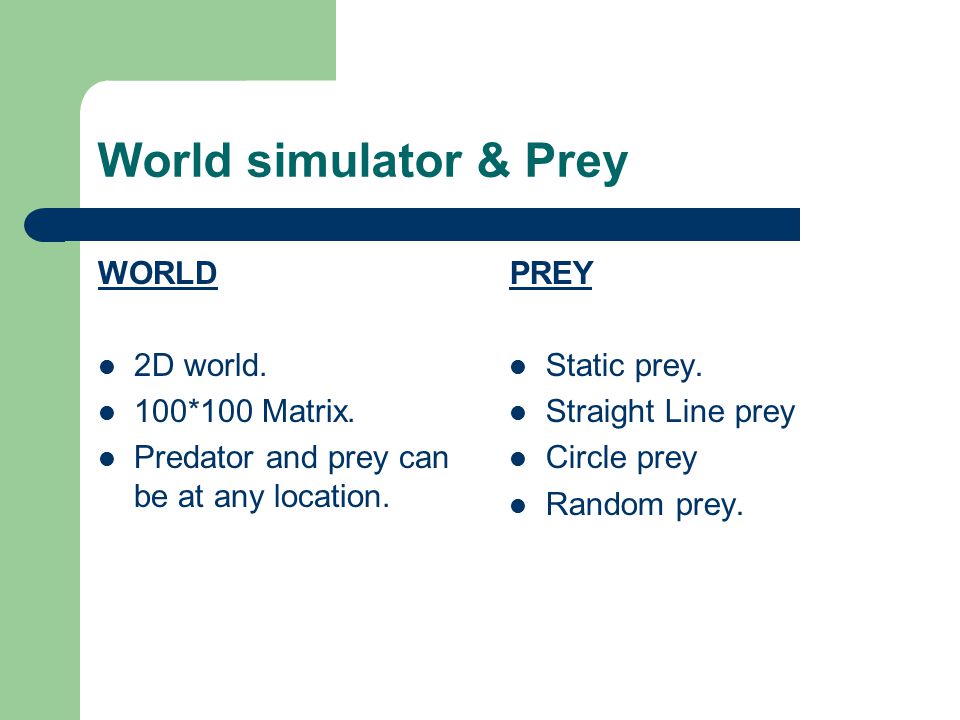 World simulator & Prey

WORLD

- 2D world.
- 100*100 Matrix.
- Predator and prey can be at any location.

PREY

- Static prey.
- Straight Line prey
- Circle prey
- Random prey.